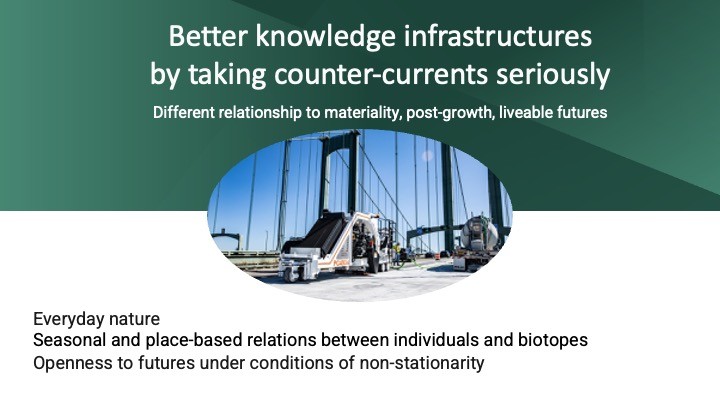 Better knowledge infrastructures by taking counter-currents seriously

Different relationship to materiality, post-growth, liveable futures

Everyday nature
Seasonal and place-based relations between individuals and biotopes
Openness to futures under conditions of non-stationarity